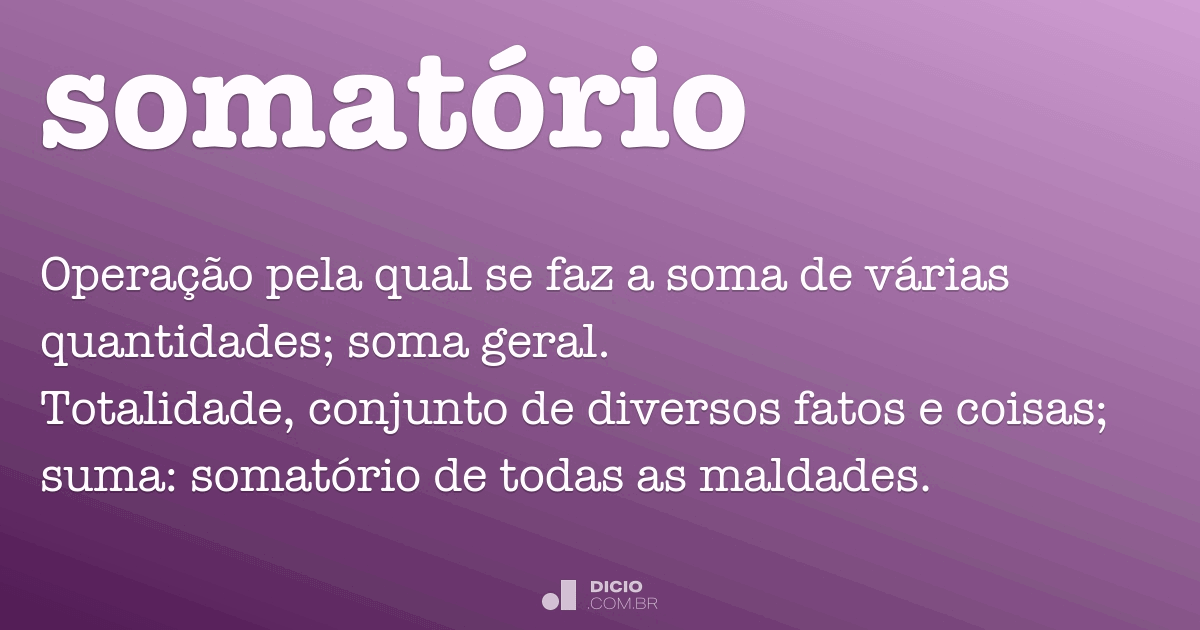 somatório

Operação pela qual se faz a soma de várias quantidades; soma geral.
Totalidade, conjunto de diversos fatos e coisas; suma: somatório de todas as maldades.

DICIO
.COM.BR